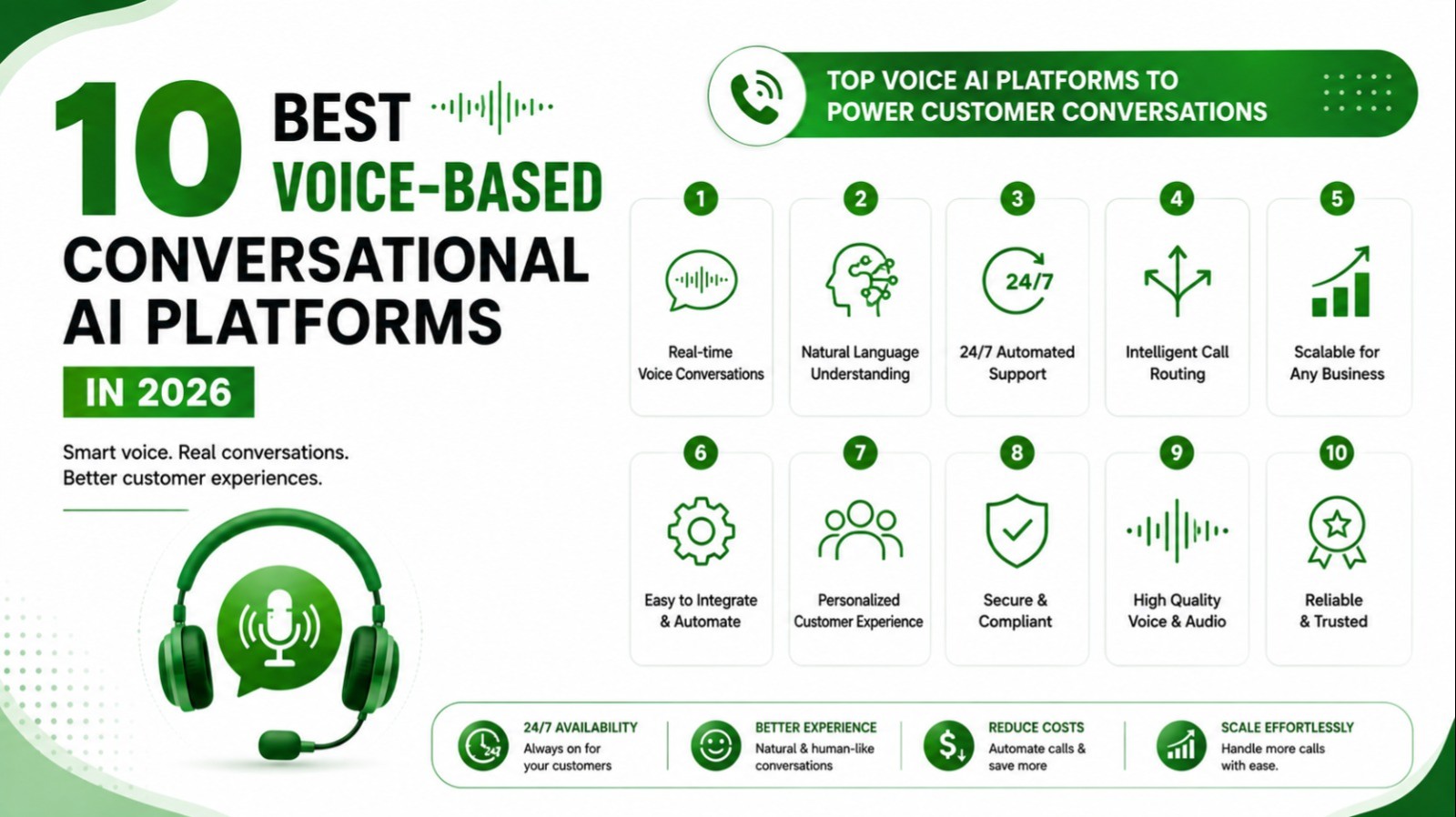 10 BEST VOICE-BASED CONVERSATIONAL AI PLATFORMS

IN 2026

Smart voice. Real conversations. Better customer experiences.

TOP VOICE AI PLATFORMS TO POWER CUSTOMER CONVERSATIONS

1 Real-time Voice Conversations

2 Natural Language Understanding

3 24/7 24/7 Automated Support

4 Intelligent Call Routing

5 Scalable for Any Business

6 Easy to Integrate & Automate

7 Personalized Customer Experience

8 Secure & Compliant

9 High Quality Voice & Audio

10 Reliable & Trusted

24/7 AVAILABILITY
Always on for your customers

BETTER EXPERIENCE
Natural & human-like conversations

REDUCE COSTS
Automate calls & save more

SCALE EFFORTLESSLY
Handle more calls with ease.